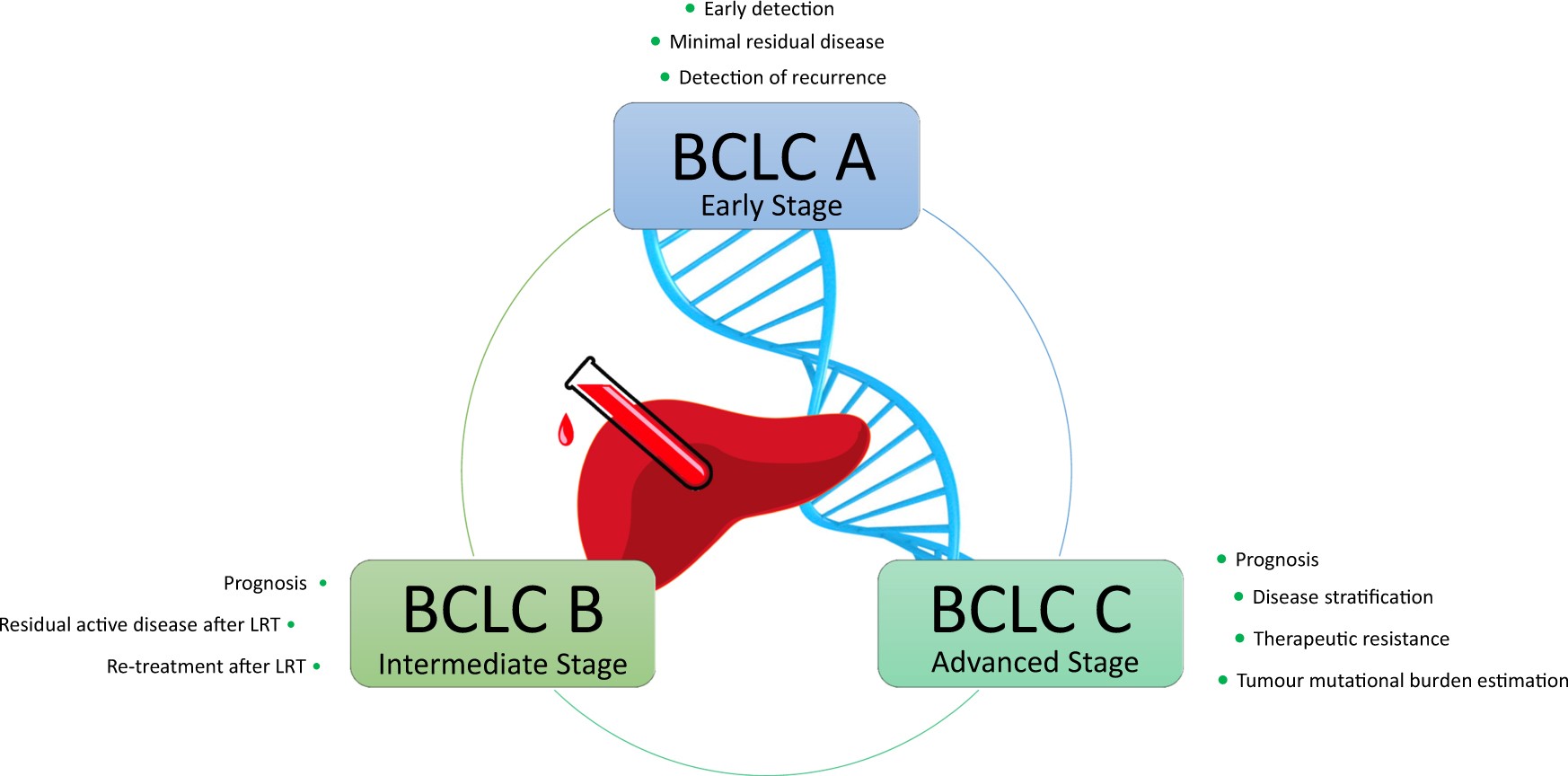 • Early detection
• Minimal residual disease
• Detection of recurrence

BCLC A
Early Stage

Prognosis •
Residual active disease after LRT •
Re-treatment after LRT •

BCLC B
Intermediate Stage

BCLC C
Advanced Stage

• Prognosis
• Disease stratification
• Therapeutic resistance
• Tumour mutational burden estimation